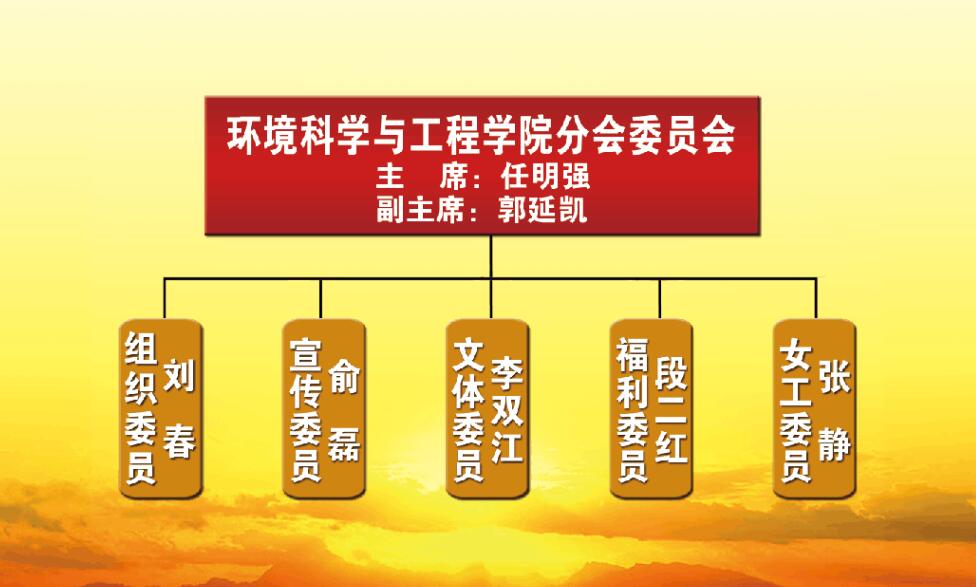 环境科学与工程学院分会委员会
主 席：任明强
副主席：郭延凯

组织委员 刘春

宣传委员 俞磊

文体委员 李双江

福利委员 段二红

女工委员 张静